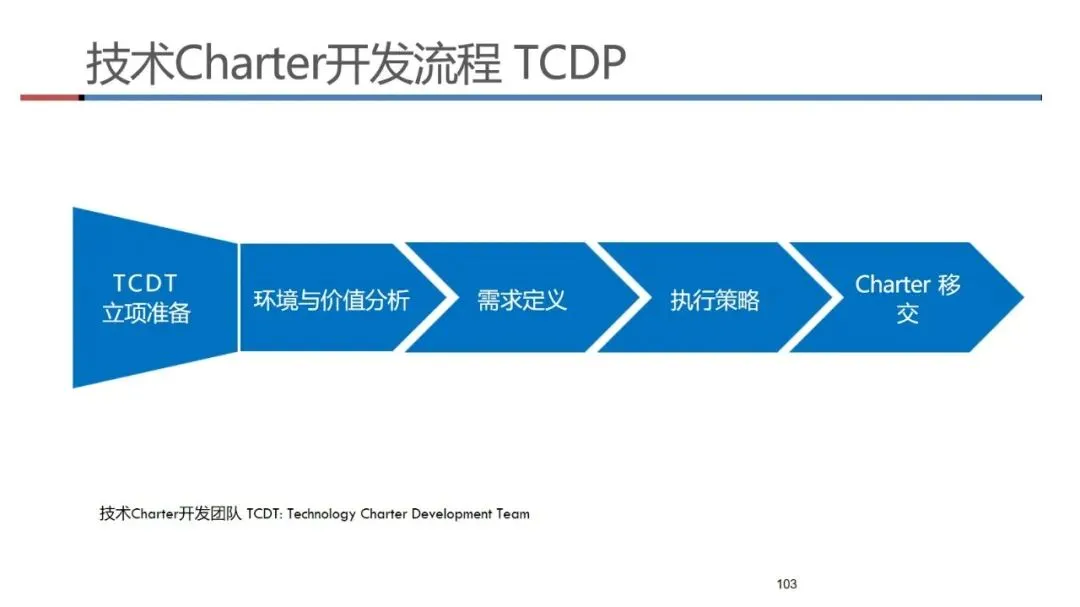 技术Charter开发流程 TCDP

TCDT
立项准备

环境与价值分析

需求定义

执行策略

Charter 移交

技术Charter开发团队 TCDT: Technology Charter Development Team

103